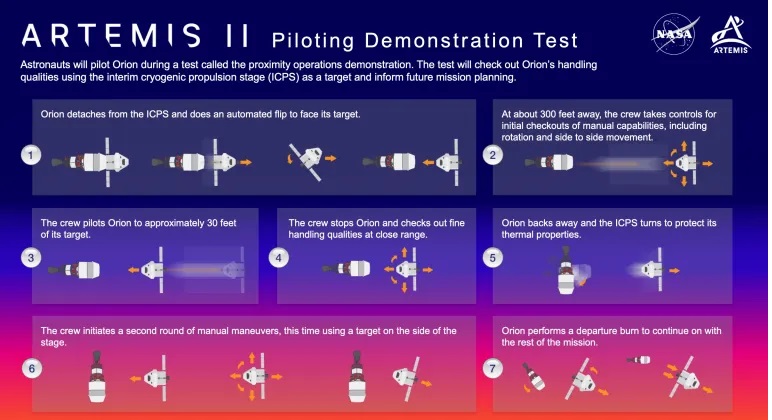 ARTEMIS II Piloting Demonstration Test

NASA

ARTEMIS

Astronauts will pilot Orion during a test called the proximity operations demonstration. The test will check out Orion's handling qualities using the interim cryogenic propulsion stage (ICPS) as a target and inform future mission planning.

1
Orion detaches from the ICPS and does an automated flip to face its target.

2
At about 300 feet away, the crew takes controls for initial checkouts of manual capabilities, including rotation and side to side movement.

3
The crew pilots Orion to approximately 30 feet of its target.

4
The crew stops Orion and checks out fine handling qualities at close range.

5
Orion backs away and the ICPS turns to protect its thermal properties.

6
The crew initiates a second round of manual maneuvers, this time using a target on the side of the stage.

7
Orion performs a departure burn to continue on with the rest of the mission.